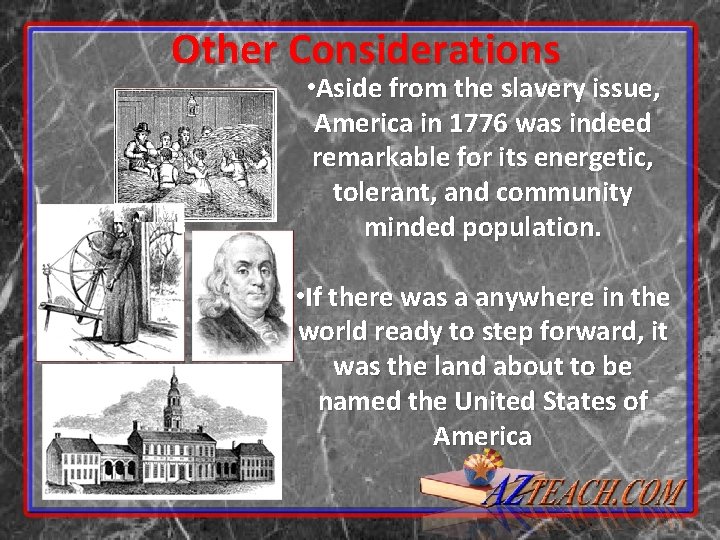 Other Considerations

•Aside from the slavery issue, America in 1776 was indeed remarkable for its energetic, tolerant, and community minded population.

•If there was a anywhere in the world ready to step forward, it was the land about to be named the United States of America

AZTEACH.COM